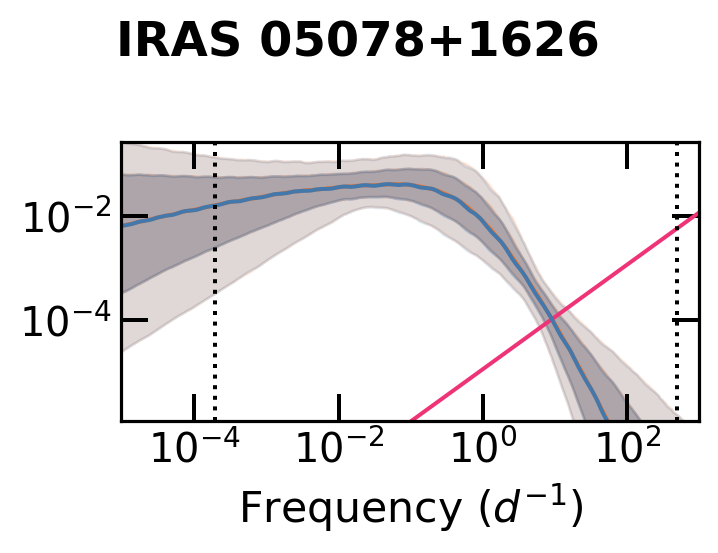 IRAS 05078+1626

$10^{-2}$
$10^{-4}$

$10^{-4}$ $10^{-2}$ $10^{0}$ $10^{2}$

Frequency ($d^{-1}$)